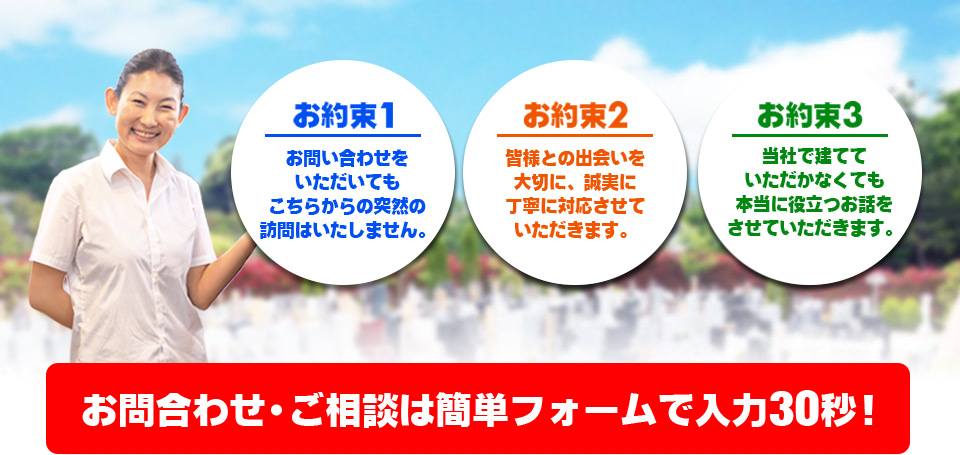 お約束1

お問い合わせをいただいてもこちらからの突然の訪問はいたしません。

お約束2

皆様との出会いを大切に、誠実に丁寧に対応させていただきます。

お約束3

当社で建てていただかなくても本当に役立つお話をさせていただきます。

お問合わせ・ご相談は簡単フォームで入力30秒！